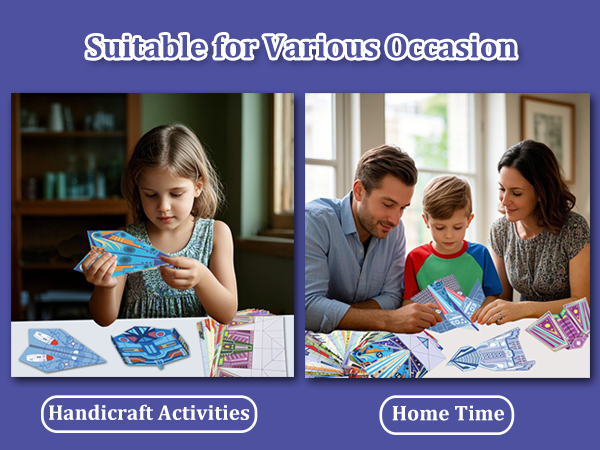 Suitable for Various Occasion

Handicraft Activities

Home Time